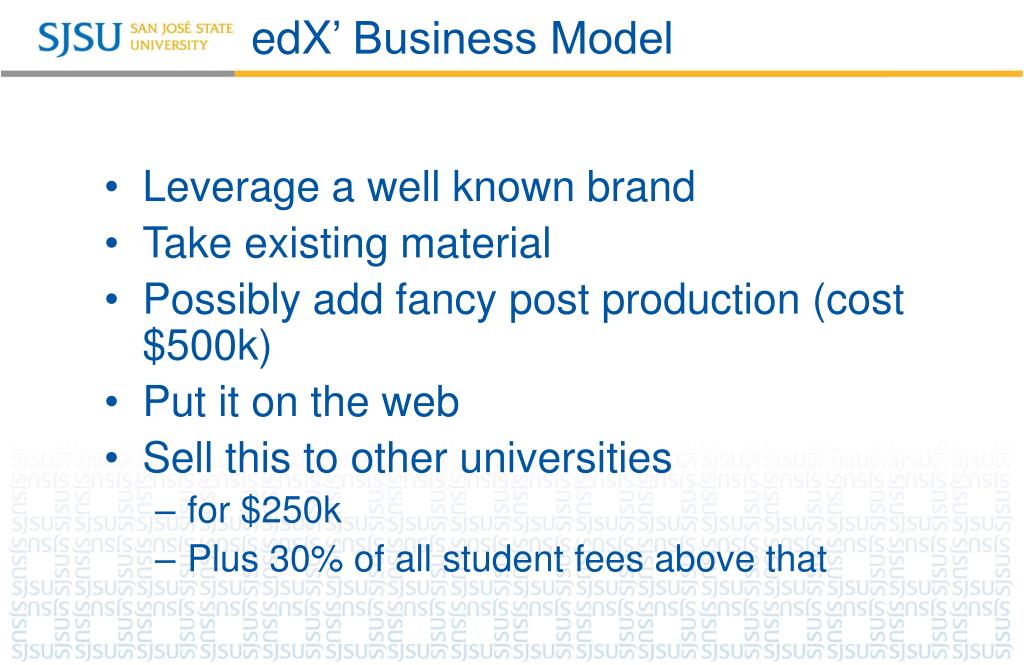 SJSU SAN JOSÉ STATE UNIVERSITY

edX’ Business Model

• Leverage a well known brand
• Take existing material
• Possibly add fancy post production (cost \$500k)
• Put it on the web
• Sell this to other universities
  – for \$250k
  – Plus 30% of all student fees above that